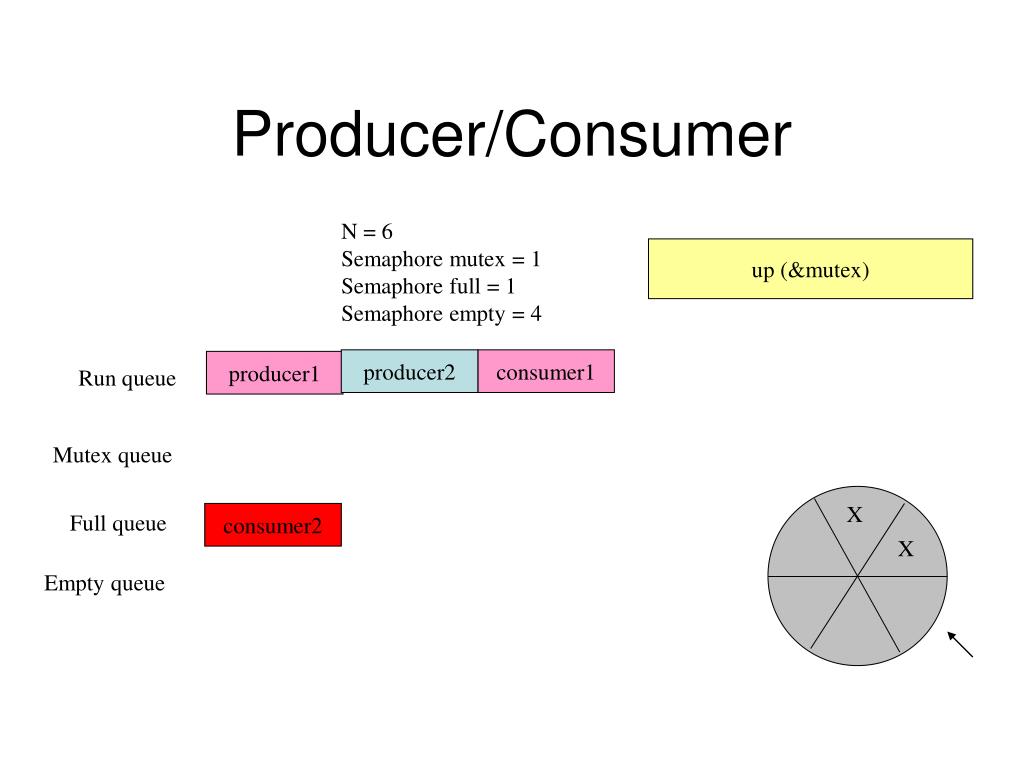 Producer/Consumer

N = 6
Semaphore mutex = 1
Semaphore full = 1
Semaphore empty = 4

up (&mutex)

Run queue producer1 producer2 consumer1

Mutex queue

Full queue consumer2

Empty queue

X
X